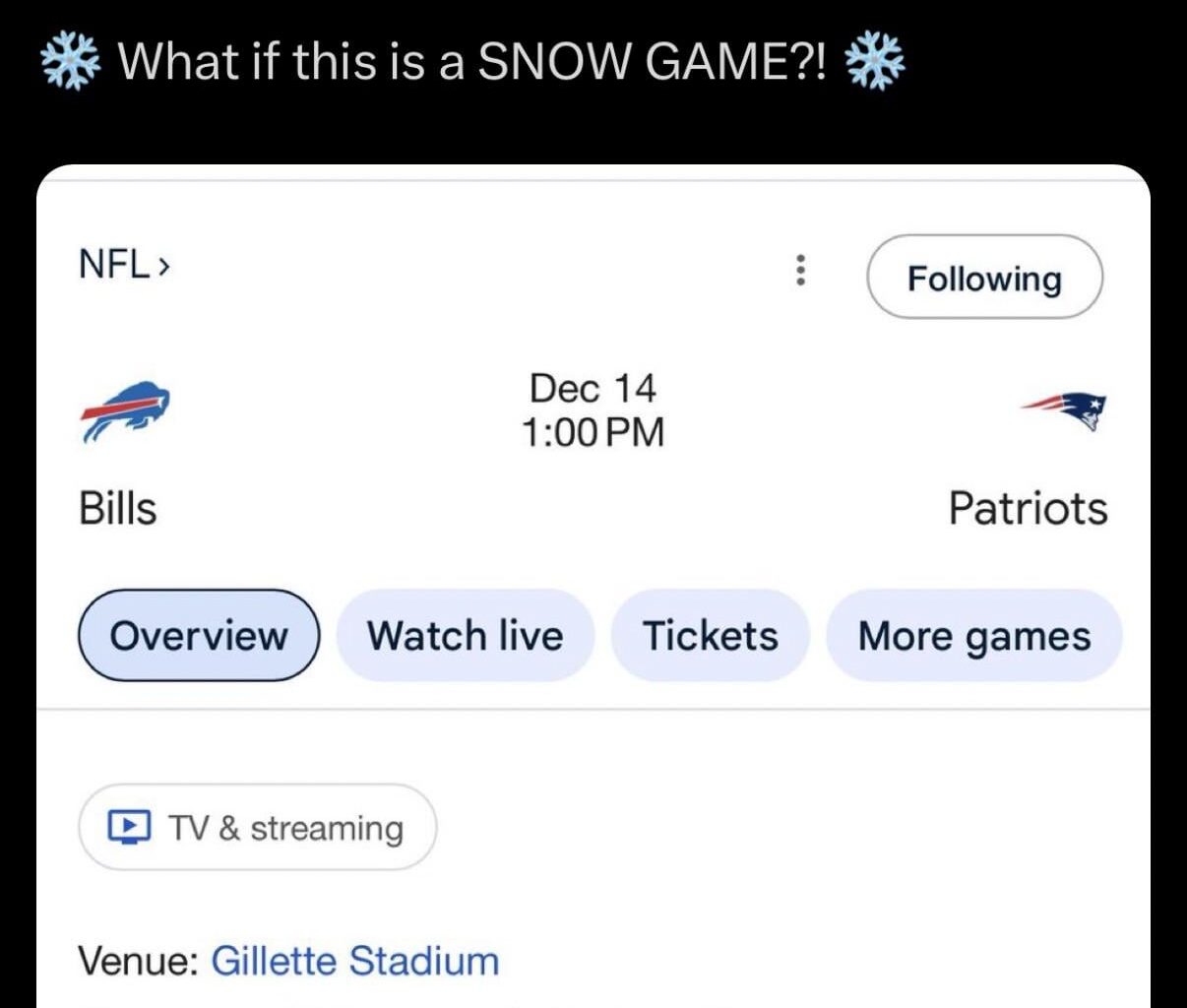 ❄️ What if this is a SNOW GAME?! ❄️

NFL ›

Following

Dec 14
1:00 PM

Bills

Patriots

Overview

Watch live

Tickets

More games

TV & streaming

Venue: Gillette Stadium